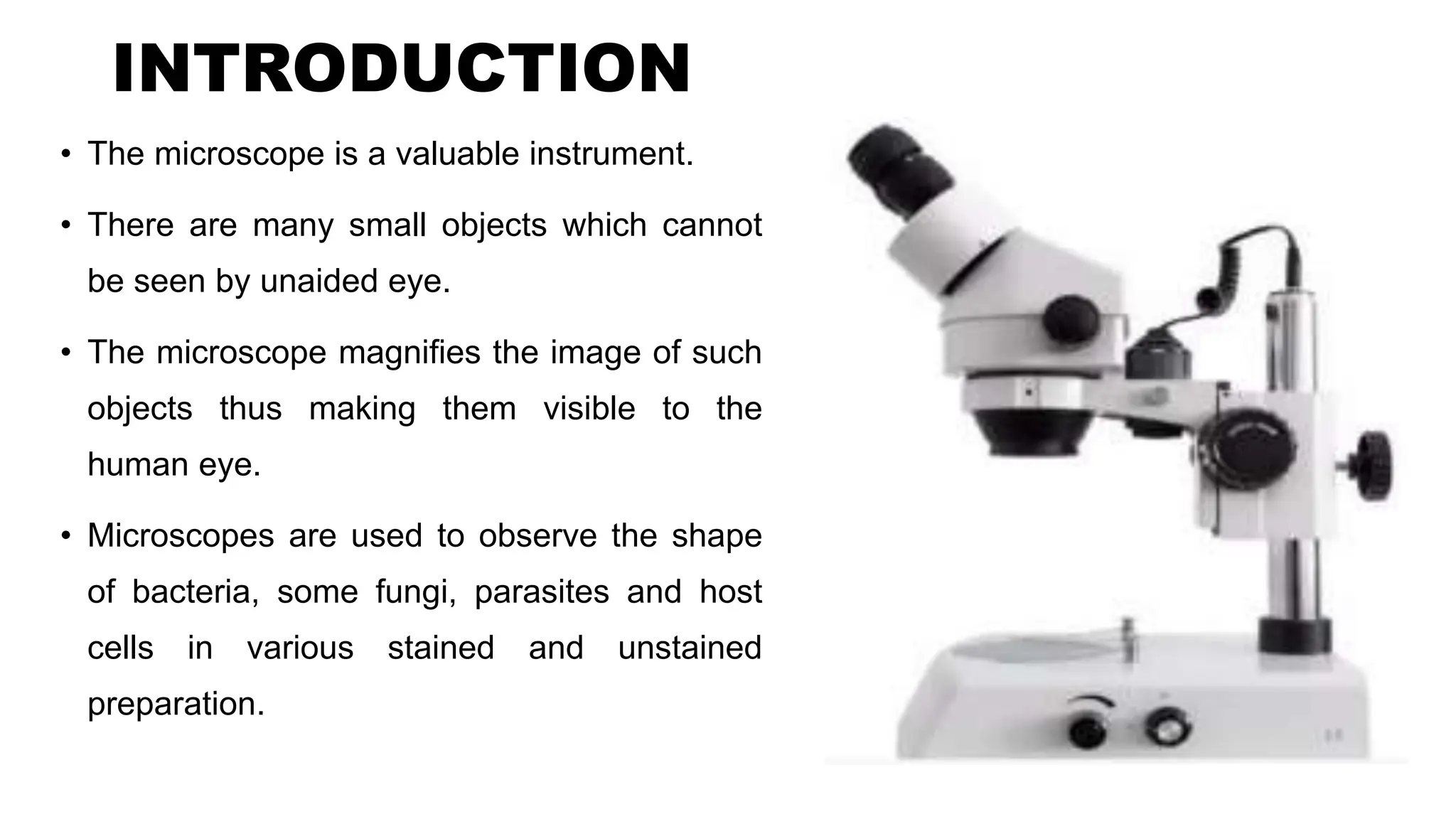 INTRODUCTION

• The microscope is a valuable instrument.

• There are many small objects which cannot be seen by unaided eye.

• The microscope magnifies the image of such objects thus making them visible to the human eye.

• Microscopes are used to observe the shape of bacteria, some fungi, parasites and host cells in various stained and unstained preparation.